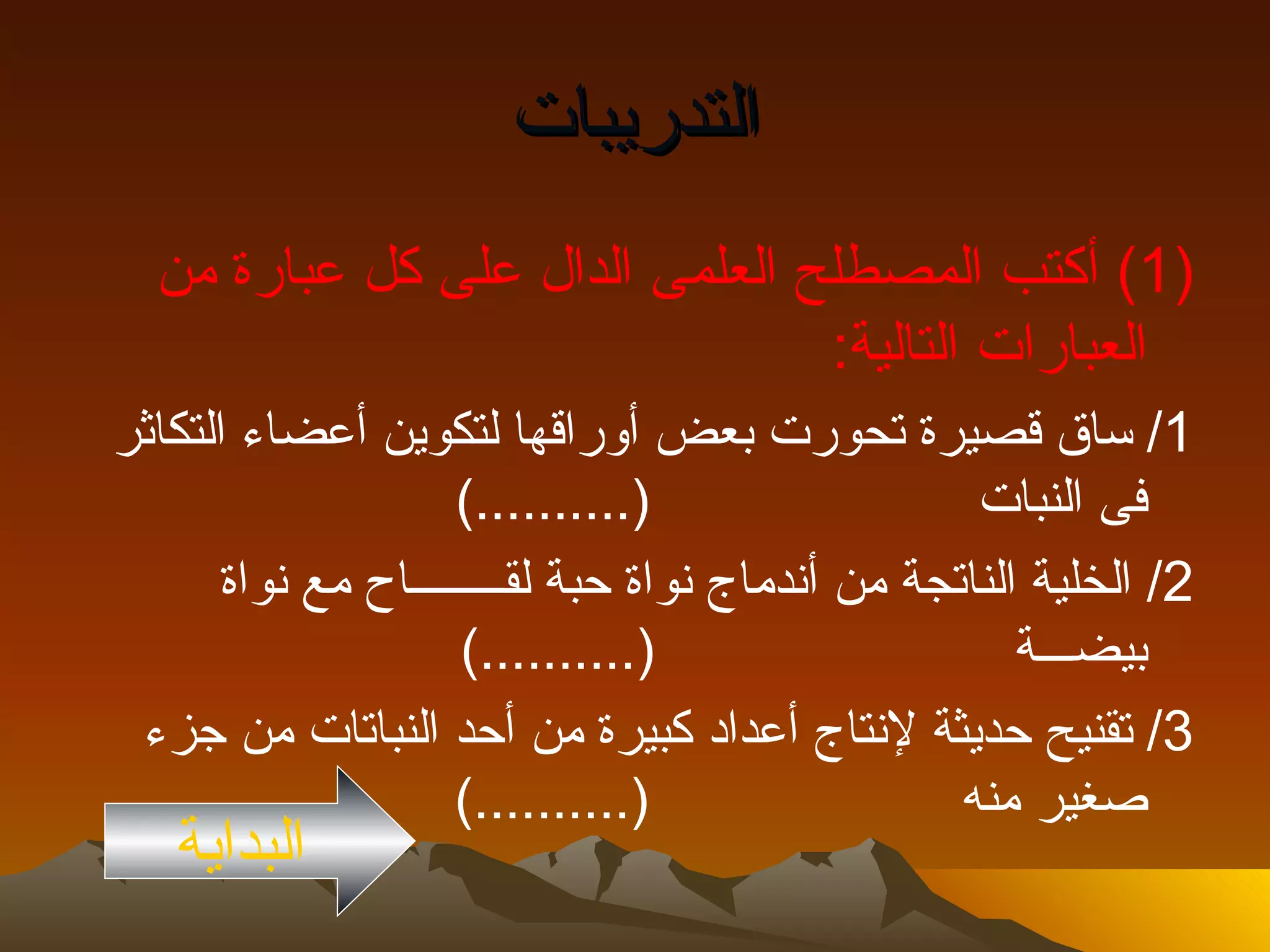 التدريبات

(1) أكتب المصطلح العلمى الدال على كل عبارة من العبارات التالية:

1/ ساق قصيرة تحورت بعض أوراقها لتكوين أعضاء التكاثر فى النبات (..........)

2/ الخلية الناتجة من أندماج نواة حبة لقـــــــاح مع نواة بيضـــة (..........)

3/ تقنيح حديثة لإنتاج أعداد كبيرة من أحد النباتات من جزء صغير منه (..........)

البداية